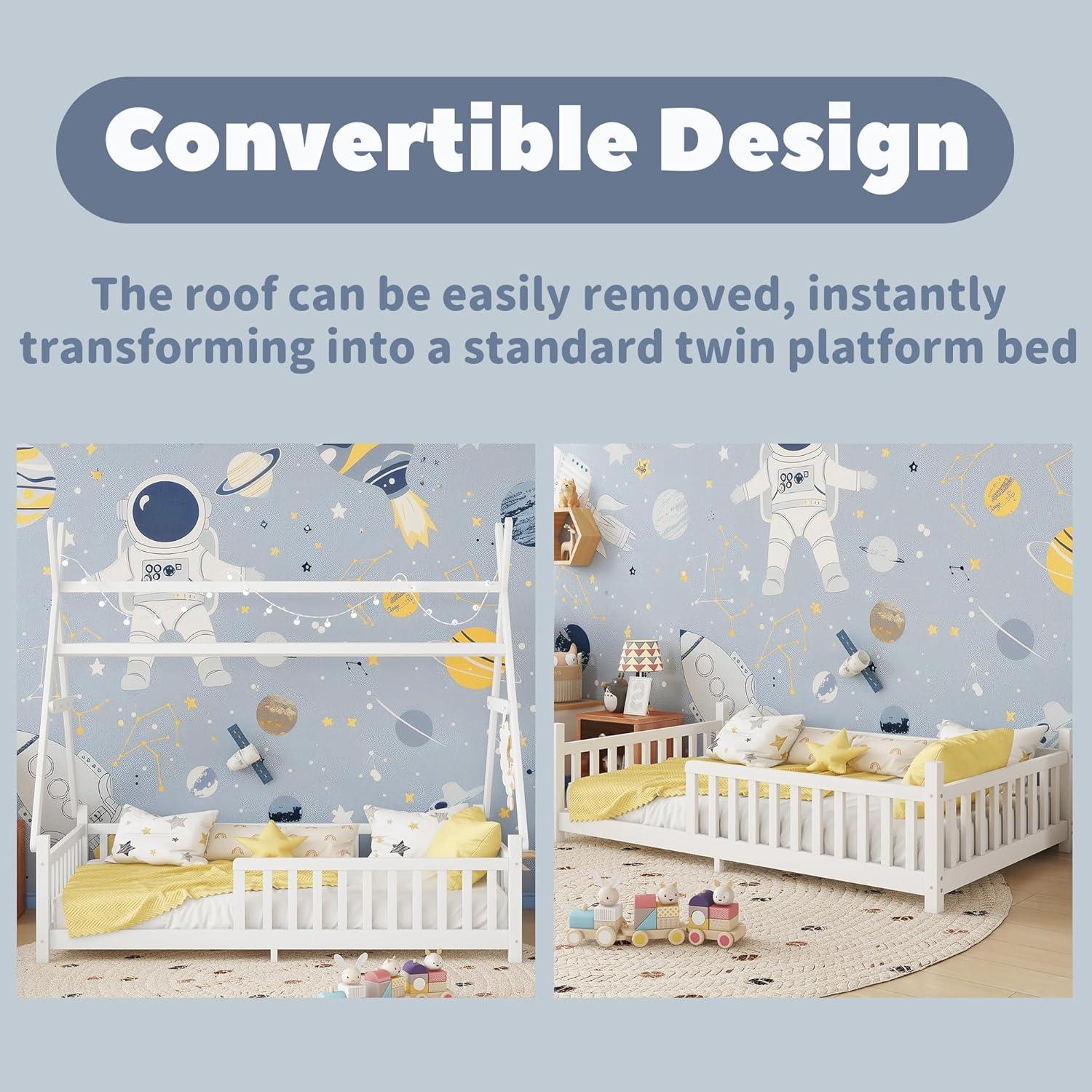 Convertible Design

The roof can be easily removed, instantly transforming into a standard twin platform bed